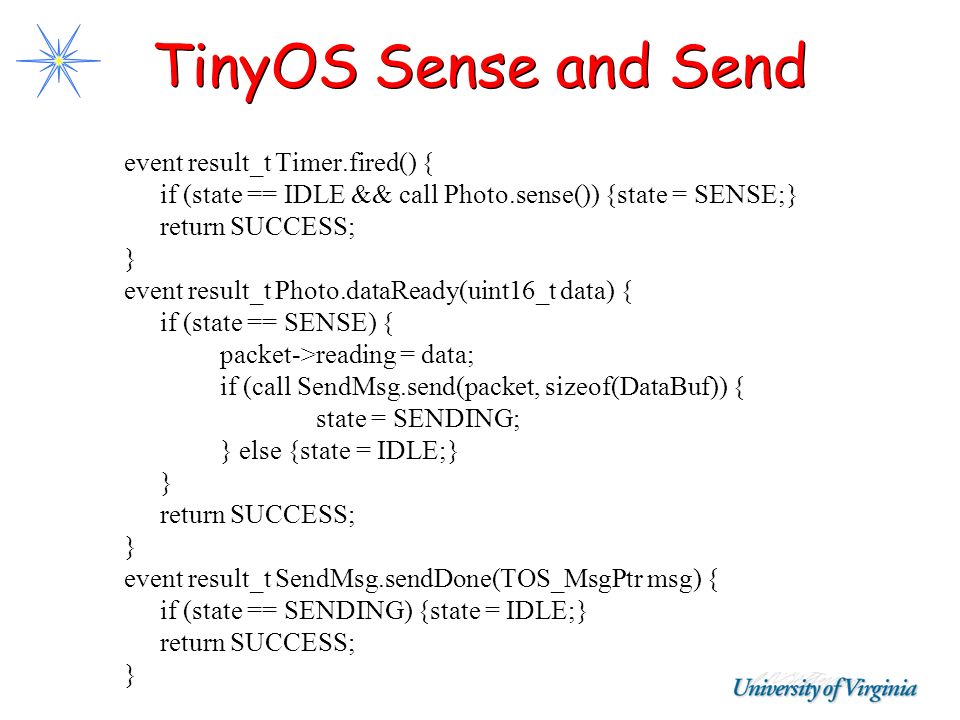 TinyOS Sense and Send

event result_t Timer.fired() {
if (state == IDLE && call Photo.sense()) {state = SENSE;}
return SUCCESS;
}
event result_t Photo.dataReady(uint16_t data) {
if (state == SENSE) {
packet->reading = data;
if (call SendMsg.send(packet, sizeof(DataBuf)) {
state = SENDING;
} else {state = IDLE;}
}
return SUCCESS;
}
event result_t SendMsg.sendDone(TOS_MsgPtr msg) {
if (state == SENDING) {state = IDLE;}
return SUCCESS;
}

University of Virginia